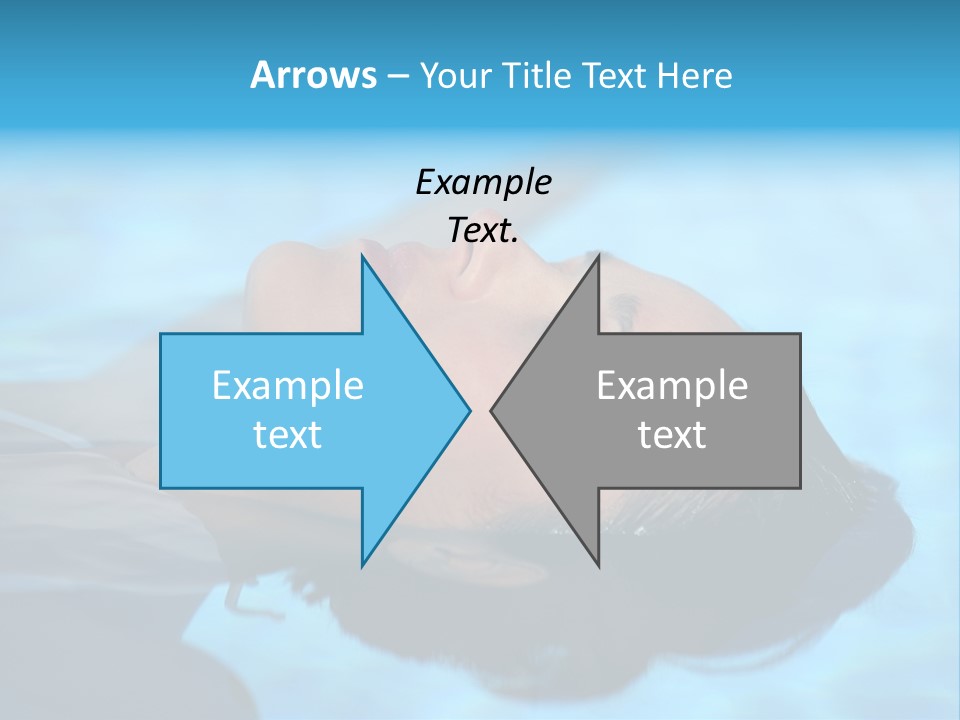 Arrows – Your Title Text Here

Example Text.

Example text

Example text